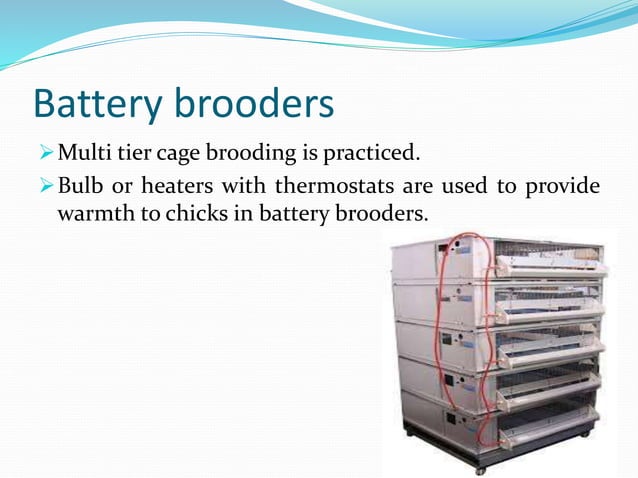 Battery brooders

➢ Multi tier cage brooding is practiced.

➢ Bulb or heaters with thermostats are used to provide warmth to chicks in battery brooders.